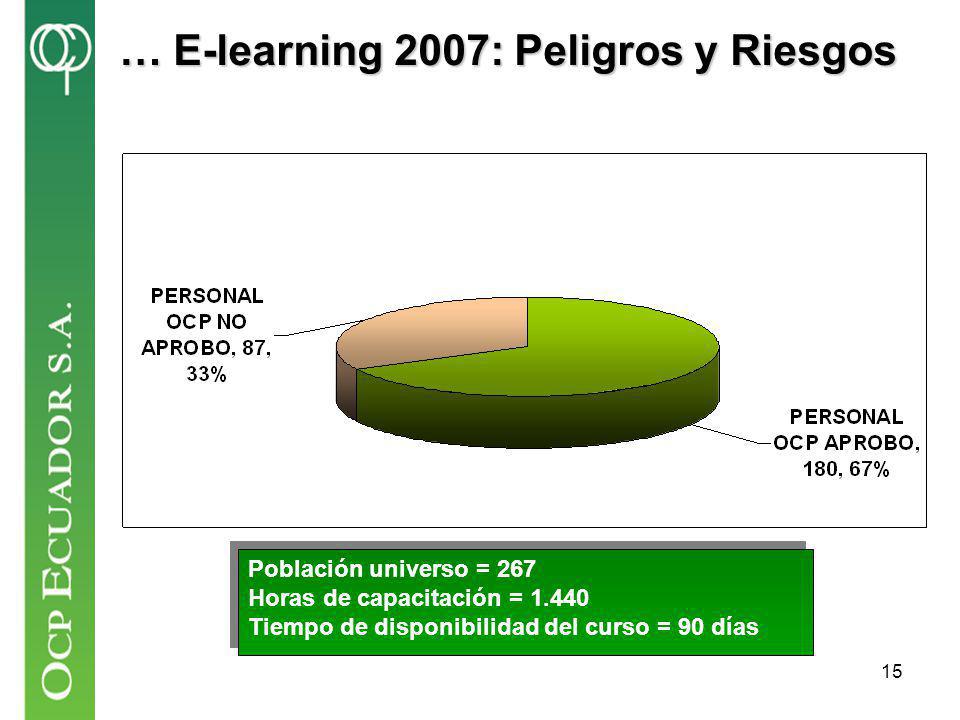 OCP ECUADOR S.A.

… E-learning 2007: Peligros y Riesgos

PERSONAL OCP NO APROBO, 87, 33%

PERSONAL OCP APROBO, 180, 67%

Población universo = 267
Horas de capacitación = 1.440
Tiempo de disponibilidad del curso = 90 días

15